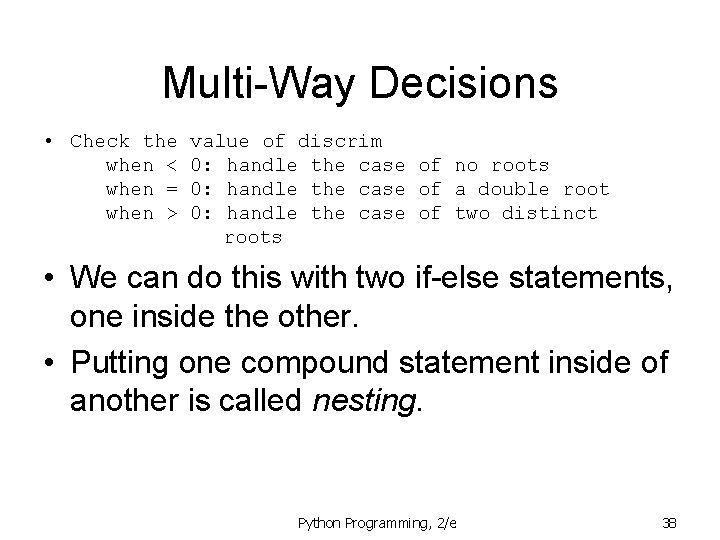 Multi-Way Decisions

• Check the value of discrim
when < 0: handle the case of no roots
when = 0: handle the case of a double root
when > 0: handle the case of two distinct roots

• We can do this with two if-else statements, one inside the other.

• Putting one compound statement inside of another is called nesting.

Python Programming, 2/e

38